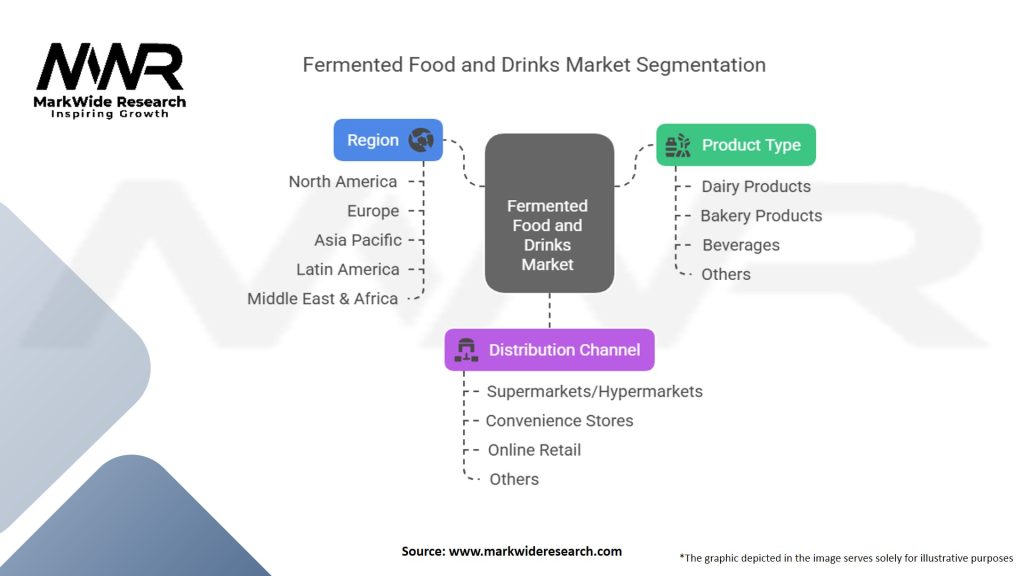 MWR
MarkWide Research
Inspiring Growth

Fermented Food and Drinks Market Segmentation

Region
North America
Europe
Asia Pacific
Latin America
Middle East & Africa

Fermented Food and Drinks Market

Product Type
Dairy Products
Bakery Products
Beverages
Others

Distribution Channel
Supermarkets/Hypermarkets
Convenience Stores
Online Retail
Others

Source: www.markwideresearch.com

*The graphic depicted in the image serves solely for illustrative purposes